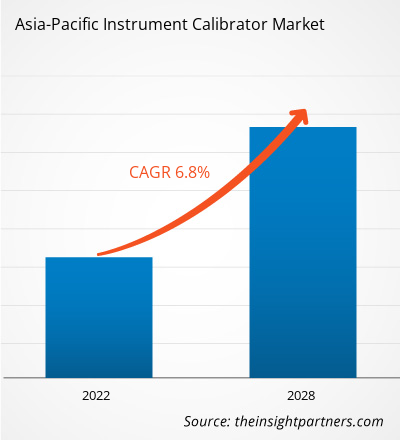 Asia-Pacific Instrument Calibrator Market

CAGR 6.8%

2022

2028

Source: theinsightpartners.com